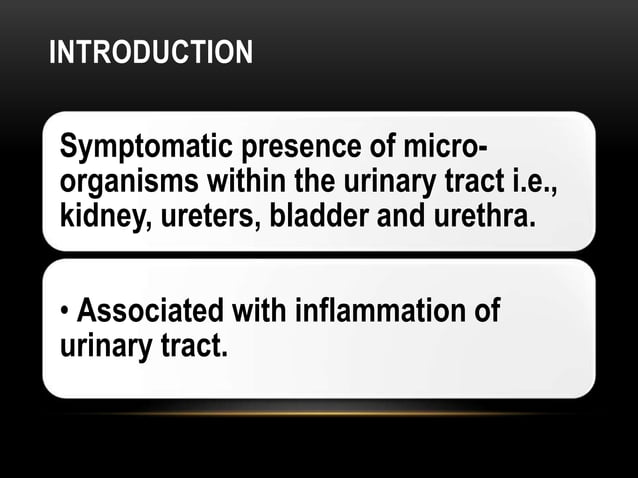 INTRODUCTION

Symptomatic presence of micro-organisms within the urinary tract i.e., kidney, ureters, bladder and urethra.

• Associated with inflammation of urinary tract.